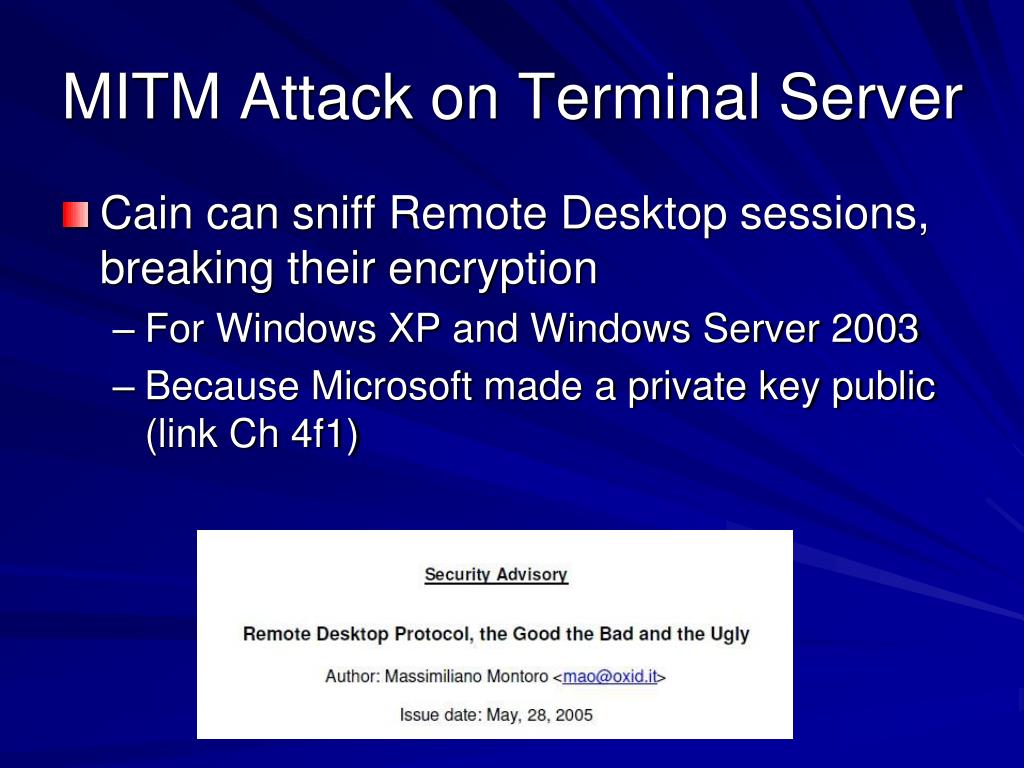 MITM Attack on Terminal Server

Cain can sniff Remote Desktop sessions, breaking their encryption

– For Windows XP and Windows Server 2003

– Because Microsoft made a private key public (link Ch 4f1)

Security Advisory

Remote Desktop Protocol, the Good the Bad and the Ugly

Author: Massimiliano Montoro <mao@oxid.it>

Issue date: May, 28, 2005